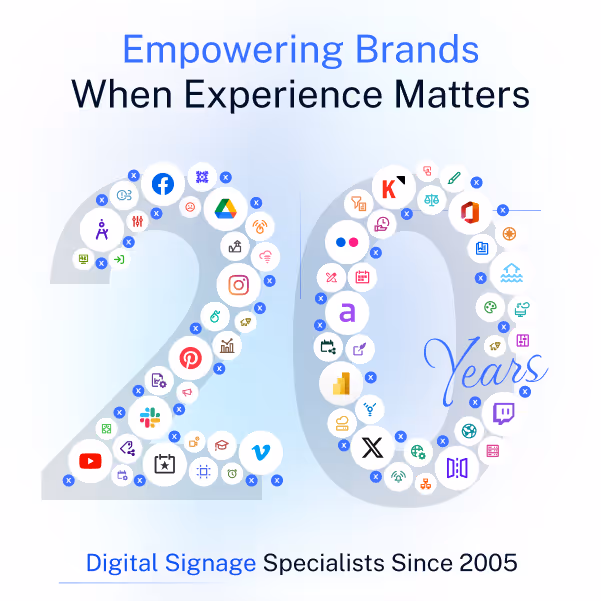 Empowering Brands
When Experience Matters

20 Years

Digital Signage Specialists Since 2005